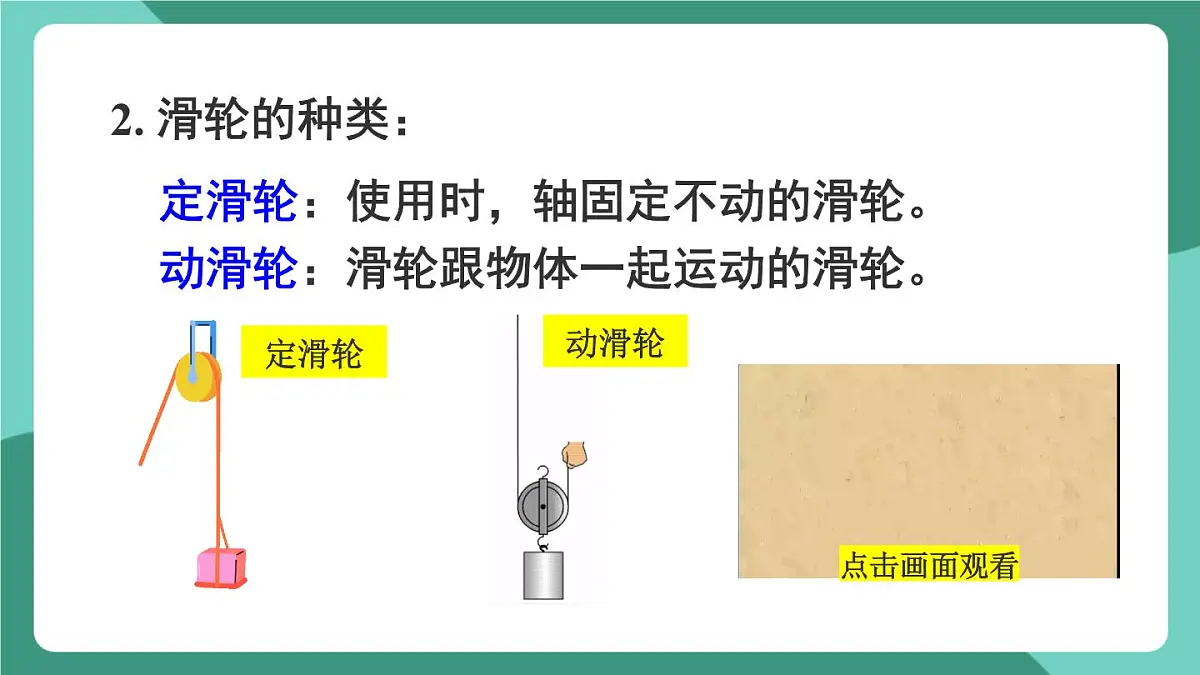 2. 滑轮的种类：

定滑轮：使用时，轴固定不动的滑轮。
动滑轮：滑轮跟物体一起运动的滑轮。

定滑轮

动滑轮

点击画面观看